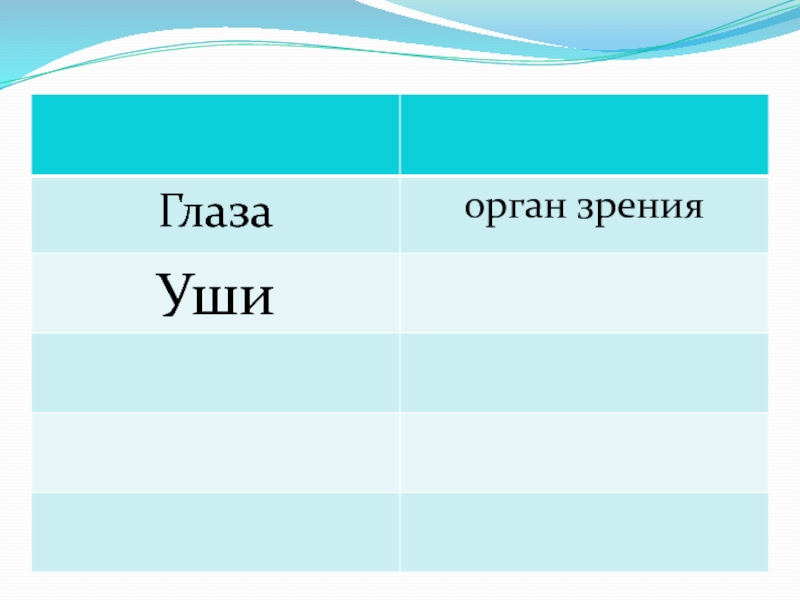 | | |
|---|---|
| Глаза | орган зрения |
| Уши | |
| | |
| | |
| | |